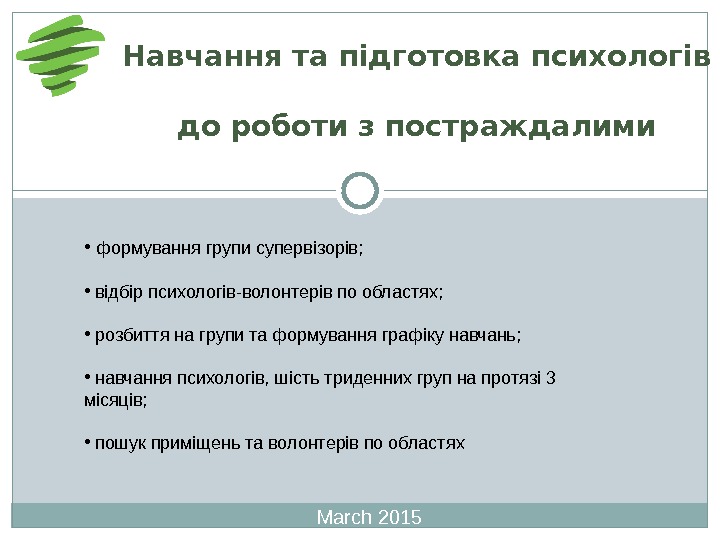 Навчання та підготовка психологів до роботи з постраждалими

• формування групи супервізорів;

• відбір психологів-волонтерів по областях;

• розбиття на групи та формування графіку навчань;

• навчання психологів, шість триденних груп на протязі 3 місяців;

• пошук приміщень та волонтерів по областях

March 2015